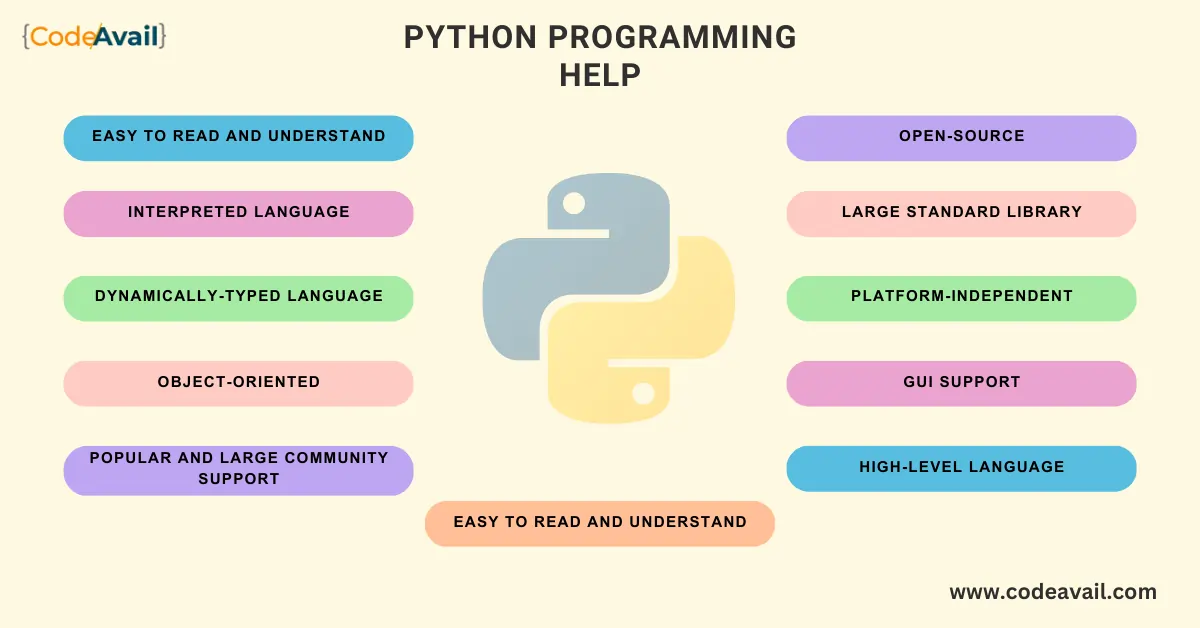 {CodeAvail}

PYTHON PROGRAMMING HELP

EASY TO READ AND UNDERSTAND

INTERPRETED LANGUAGE

DYNAMICALLY-TYPED LANGUAGE

OBJECT-ORIENTED

POPULAR AND LARGE COMMUNITY SUPPORT

OPEN-SOURCE

LARGE STANDARD LIBRARY

PLATFORM-INDEPENDENT

GUI SUPPORT

HIGH-LEVEL LANGUAGE

EASY TO READ AND UNDERSTAND

www.codeavail.com